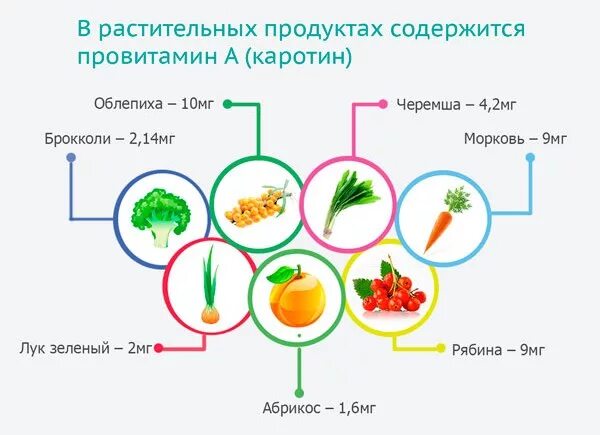 В растительных продуктах содержится провитамин А (каротин)

Облепиха – 10мг

Черемша – 4,2мг

Брокколи – 2,14мг

Морковь – 9мг

Лук зеленый – 2мг

Рябина – 9мг

Абрикос – 1,6мг